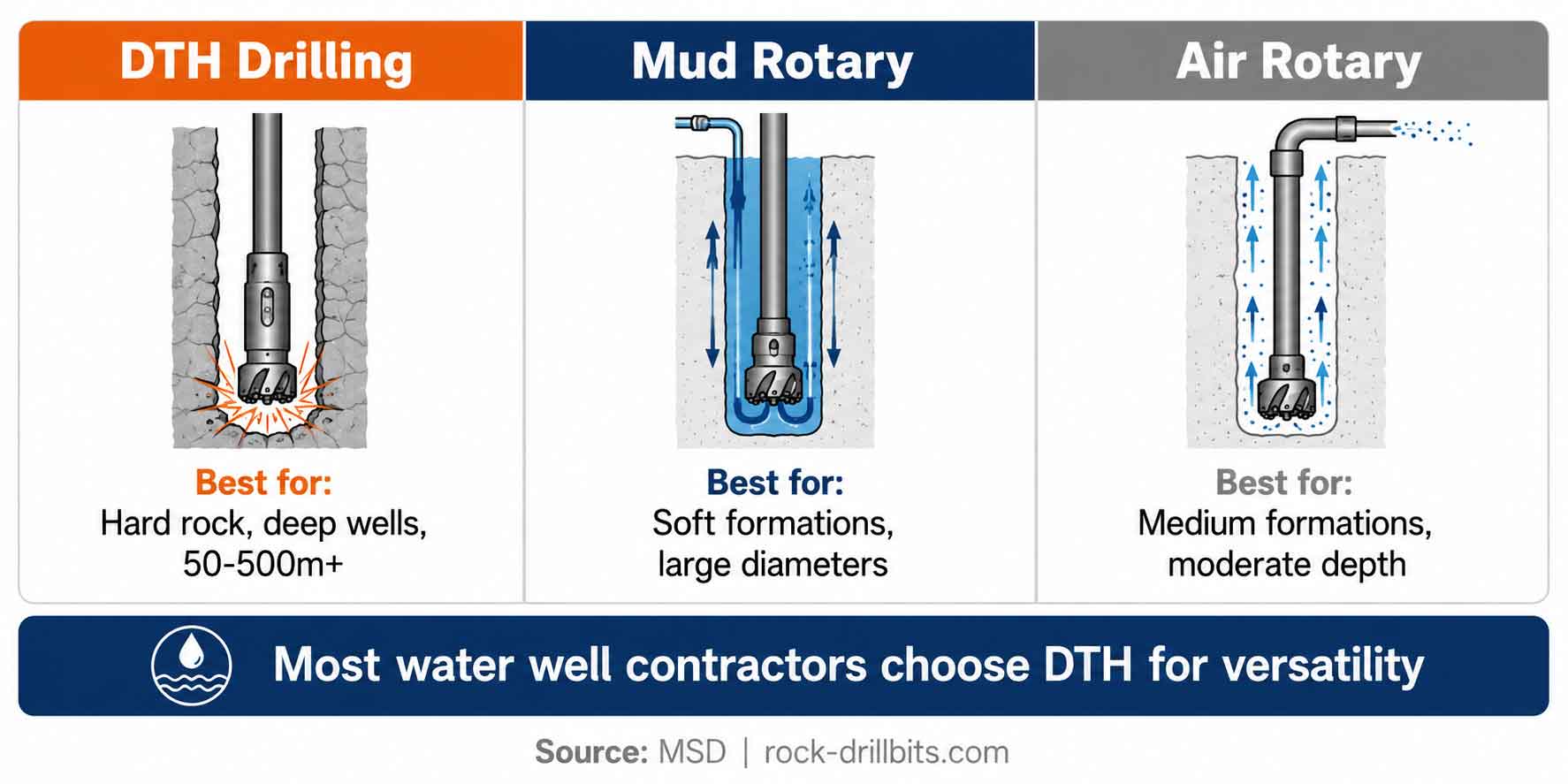 DTH Drilling

Best for:
Hard rock, deep wells, 50-500m+

Mud Rotary

Best for:
Soft formations, large diameters

Air Rotary

Best for:
Medium formations, moderate depth

Most water well contractors choose DTH for versatility

Source: MSD | rock-drillbits.com